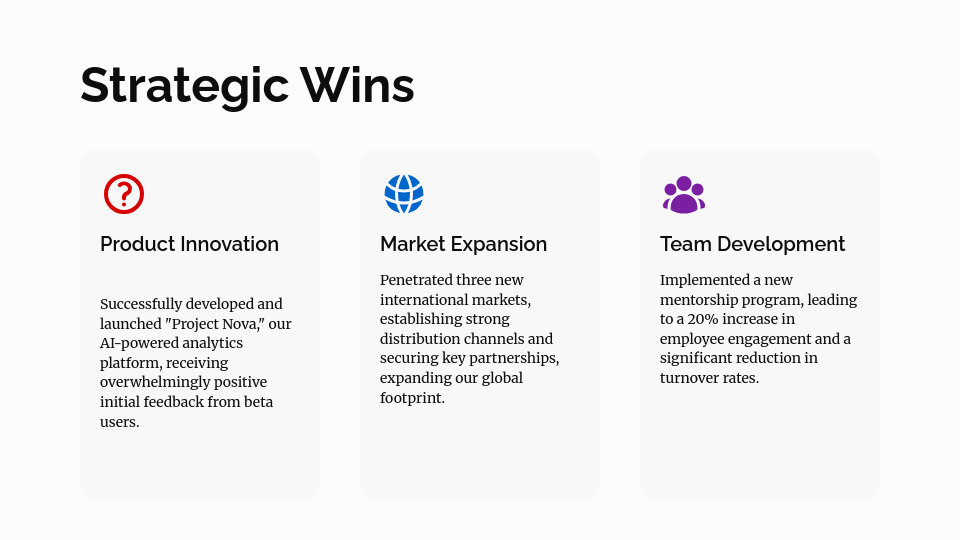 Strategic Wins

Product Innovation

Successfully developed and launched "Project Nova," our AI-powered analytics platform, receiving overwhelmingly positive initial feedback from beta users.

Market Expansion

Penetrated three new international markets, establishing strong distribution channels and securing key partnerships, expanding our global footprint.

Team Development

Implemented a new mentorship program, leading to a 20% increase in employee engagement and a significant reduction in turnover rates.